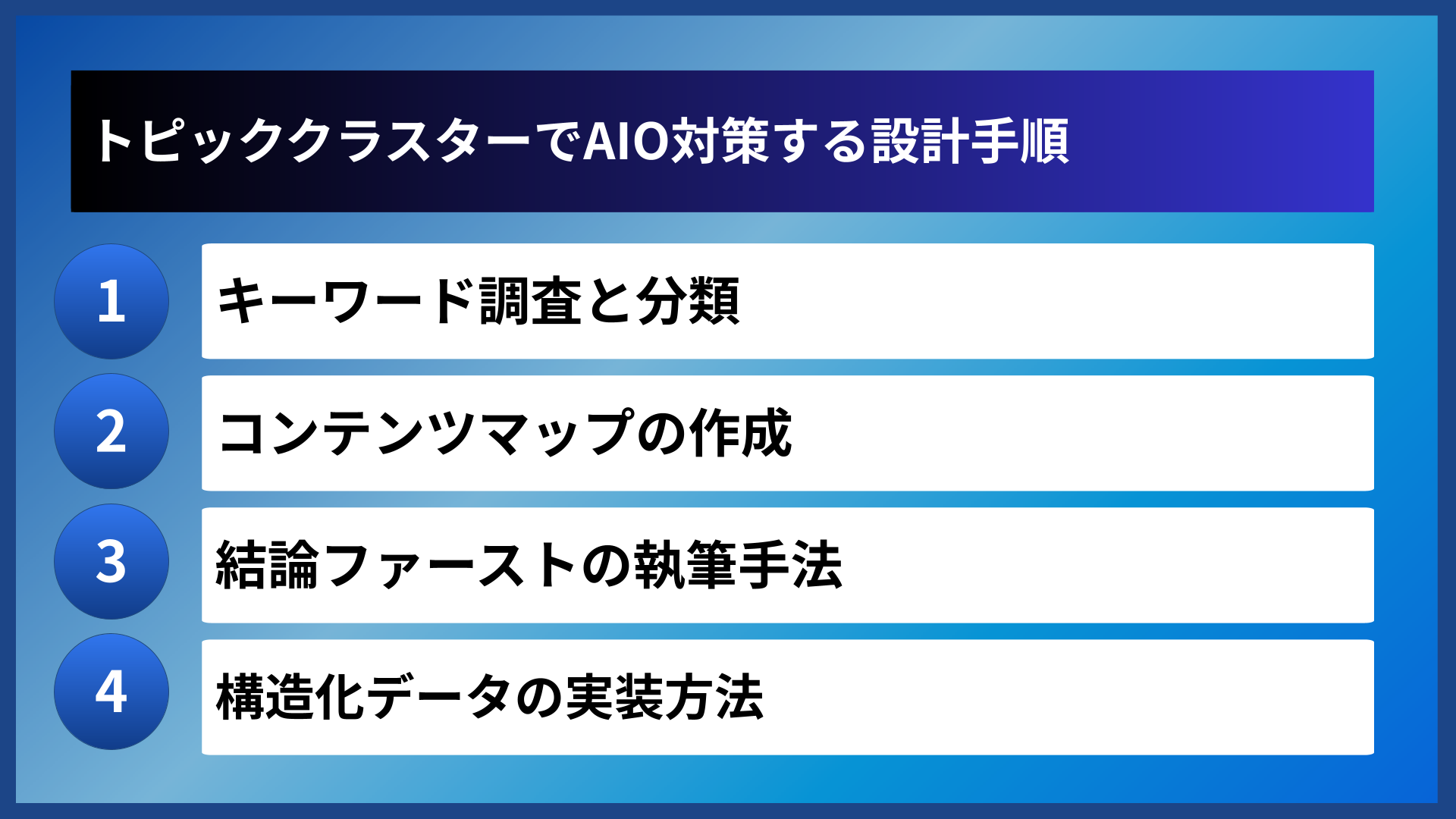 トピッククラスターでAIO対策する設計手順

1
キーワード調査と分類

2
コンテンツマップの作成

3
結論ファーストの執筆手法

4
構造化データの実装方法